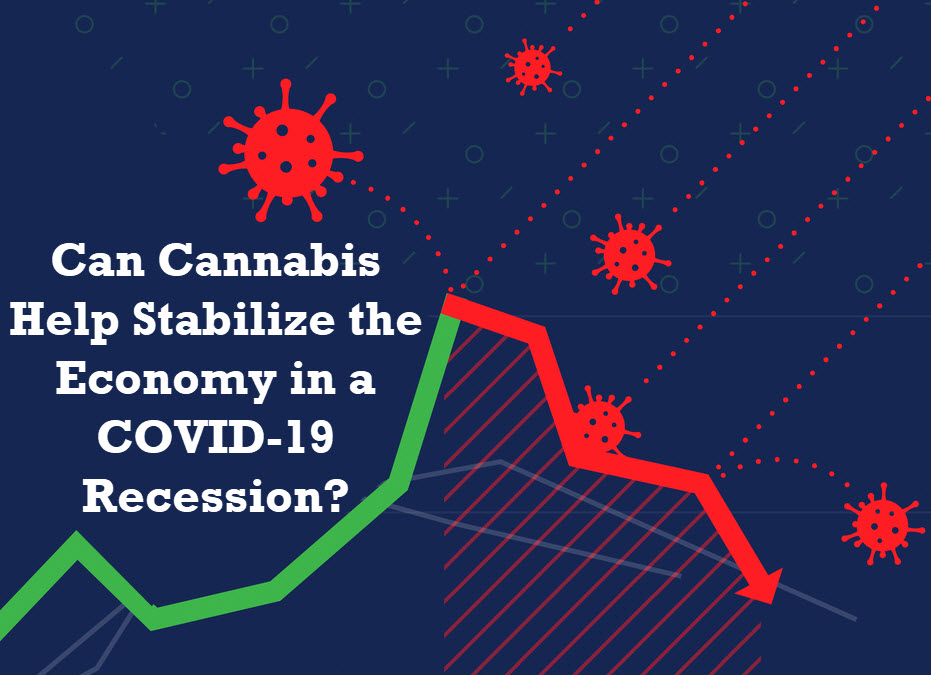 Can Cannabis Help Stabilize the Economy in a COVID-19 Recession?